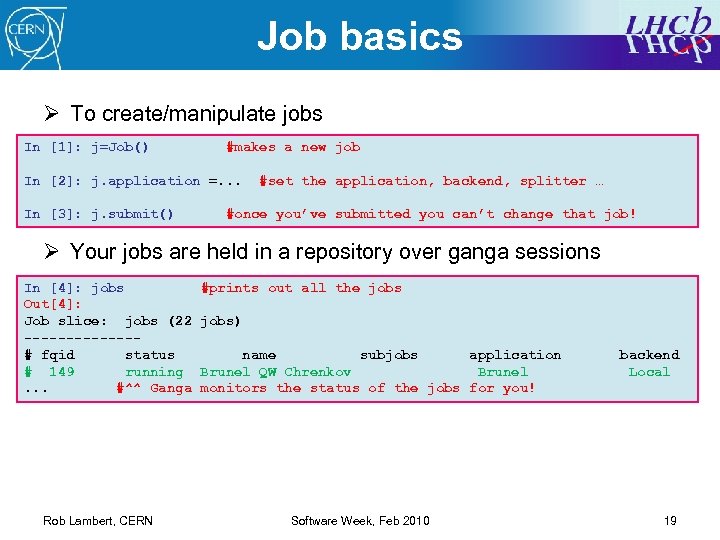 CERN

Job basics

LHCb

➢ To create/manipulate jobs

In [1]: j=Job()          #makes a new job

In [2]: j.application =...  #set the application, backend, splitter …

In [3]: j.submit()       #once you've submitted you can't change that job!

➢ Your jobs are held in a repository over ganga sessions

In [4]: jobs          #prints out all the jobs
Out[4]:
Job slice:  jobs (22 jobs)
--------------
# fqid      status      name      subjobs      application      backend
#  149      running  Brunel QW Chrenkov      Brunel      Local
...      #^^ Ganga monitors the status of the jobs for you!

Rob Lambert, CERN

Software Week, Feb 2010

19